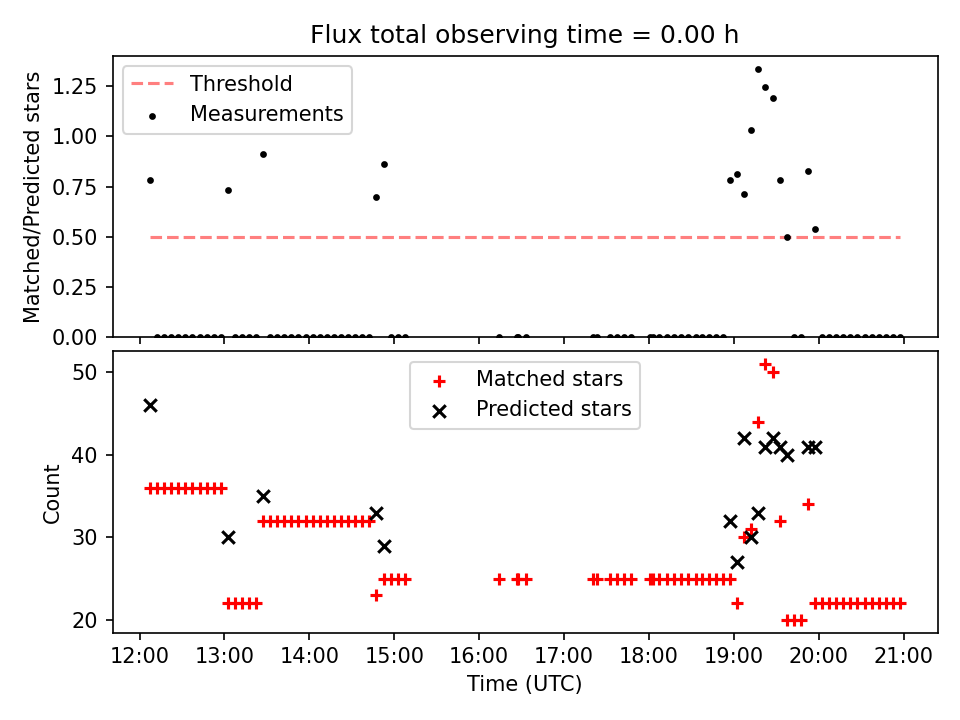 Flux total observing time = 0.00 h

Threshold
Measurements

Matched/Predicted stars

1.25
1.00
0.75
0.50
0.25
0.00

Matched stars
Predicted stars

Count

50
40
30
20

12:00
13:00
14:00
15:00
16:00
17:00
18:00
19:00
20:00
21:00

Time (UTC)